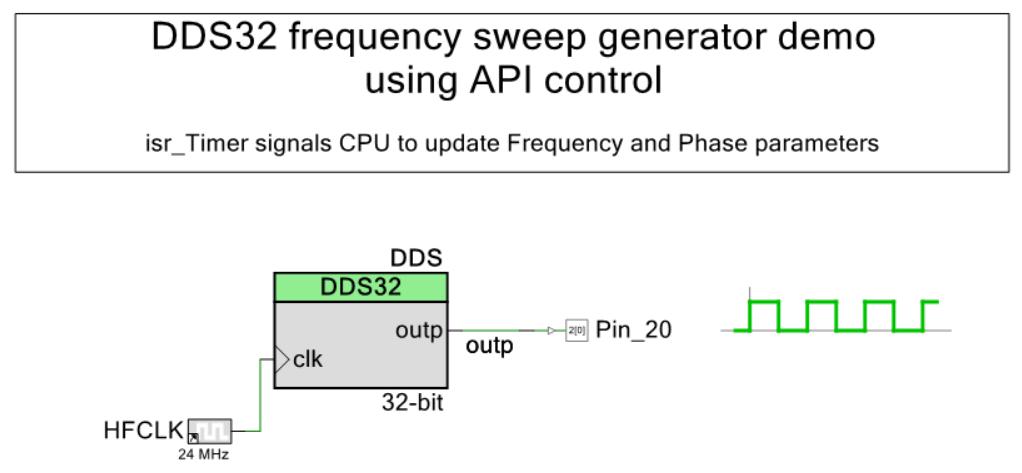 DDS32 frequency sweep generator demo using API control

isr_Timer signals CPU to update Frequency and Phase parameters

DDS

DDS32

outp

clk

32-bit

outp

2[0]

Pin_20

HFCLK

24 MHz